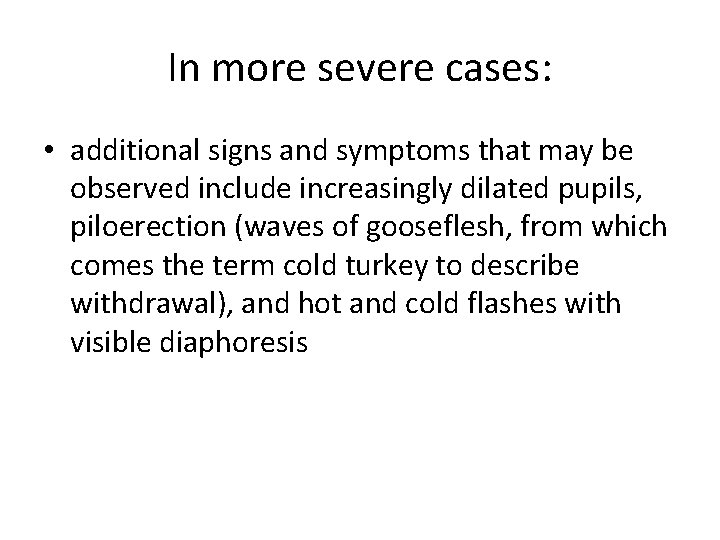 In more severe cases:

• additional signs and symptoms that may be observed include increasingly dilated pupils, piloerection (waves of gooseflesh, from which comes the term cold turkey to describe withdrawal), and hot and cold flashes with visible diaphoresis